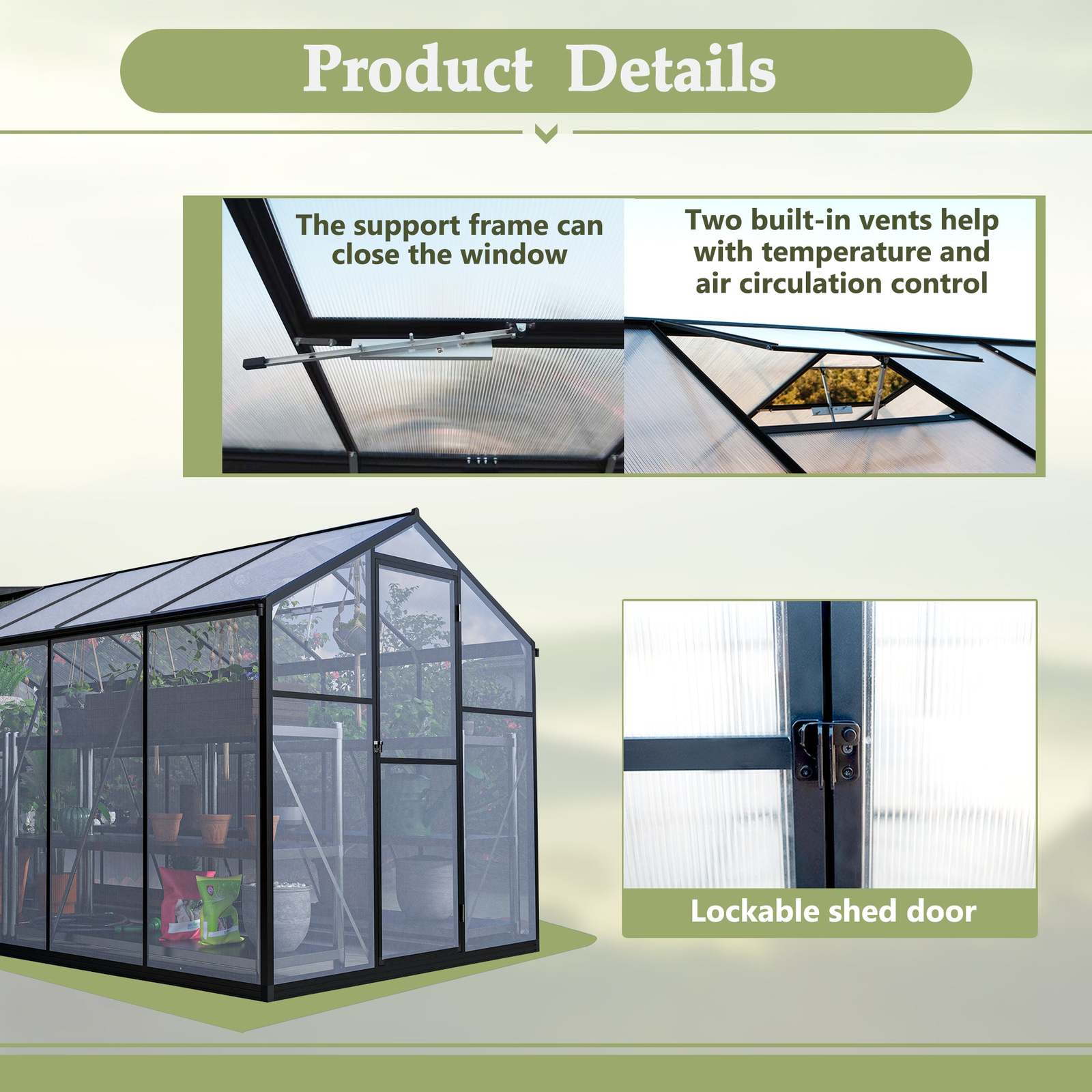 Product Details

The support frame can close the window

Two built-in vents help with temperature and air circulation control

Lockable shed door